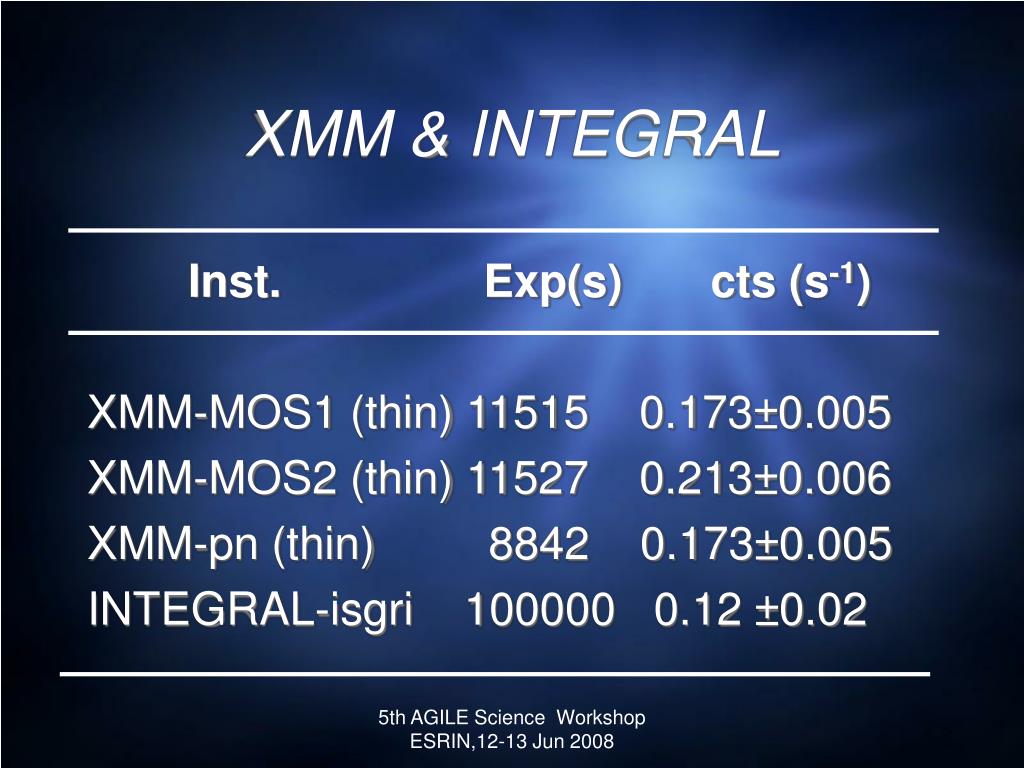 XMM & INTEGRAL

| Inst. | Exp(s) | cts ($s^{-1}$) |
|---|---|---|
| XMM-MOS1 (thin) | 11515 | 0.173±0.005 |
| XMM-MOS2 (thin) | 11527 | 0.213±0.006 |
| XMM-pn (thin) | 8842 | 0.173±0.005 |
| INTEGRAL-isgri | 100000 | 0.12 ±0.02 |

5th AGILE Science Workshop
ESRIN,12-13 Jun 2008